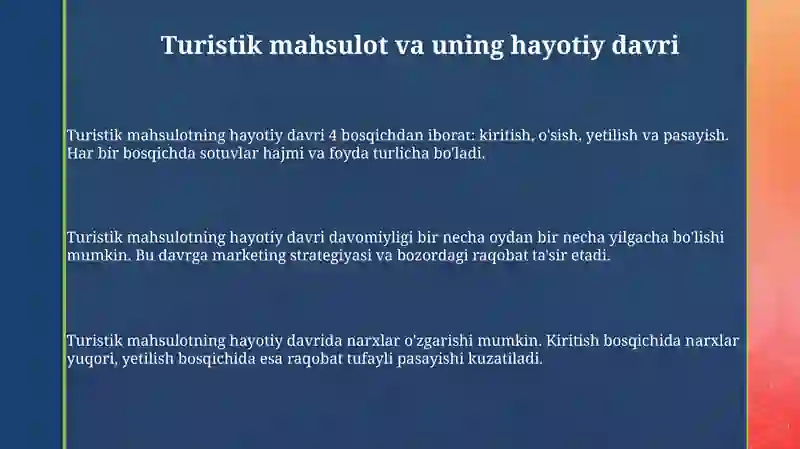 Turistik mahsulot va uning hayotiy davri

Turistik mahsulotning hayotiy davri 4 bosqichdan iborat: kiritish, o'sish, yetilish va pasayish. Har bir bosqichda sotuvlar hajmi va foyda turlicha bo'ladi.

Turistik mahsulotning hayotiy davri davomiyligi bir necha oydan bir necha yilgacha bo'lishi mumkin. Bu davrga marketing strategiyasi va bozordagi raqobat ta'sir etadi.

Turistik mahsulotning hayotiy davrida narxlar o'zgarishi mumkin. Kiritish bosqichida narxlar yuqori, yetilish bosqichida esa raqobat tufayli pasayishi kuzatiladi.